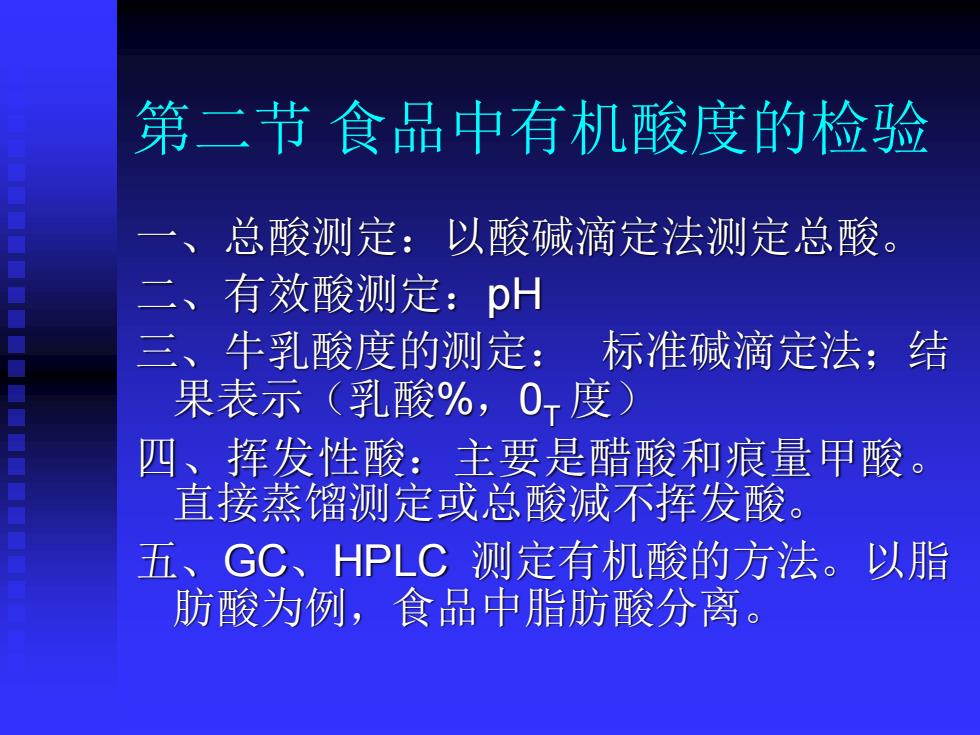 第二节 食品中有机酸度的检验

一、总酸测定：以酸碱滴定法测定总酸。

二、有效酸测定：pH

三、牛乳酸度的测定： 标准碱滴定法；结果表示（乳酸%，$0_T$ 度）

四、挥发性酸：主要是醋酸和痕量甲酸。直接蒸馏测定或总酸减不挥发酸。

五、GC、HPLC 测定有机酸的方法。以脂肪酸为例，食品中脂肪酸分离。